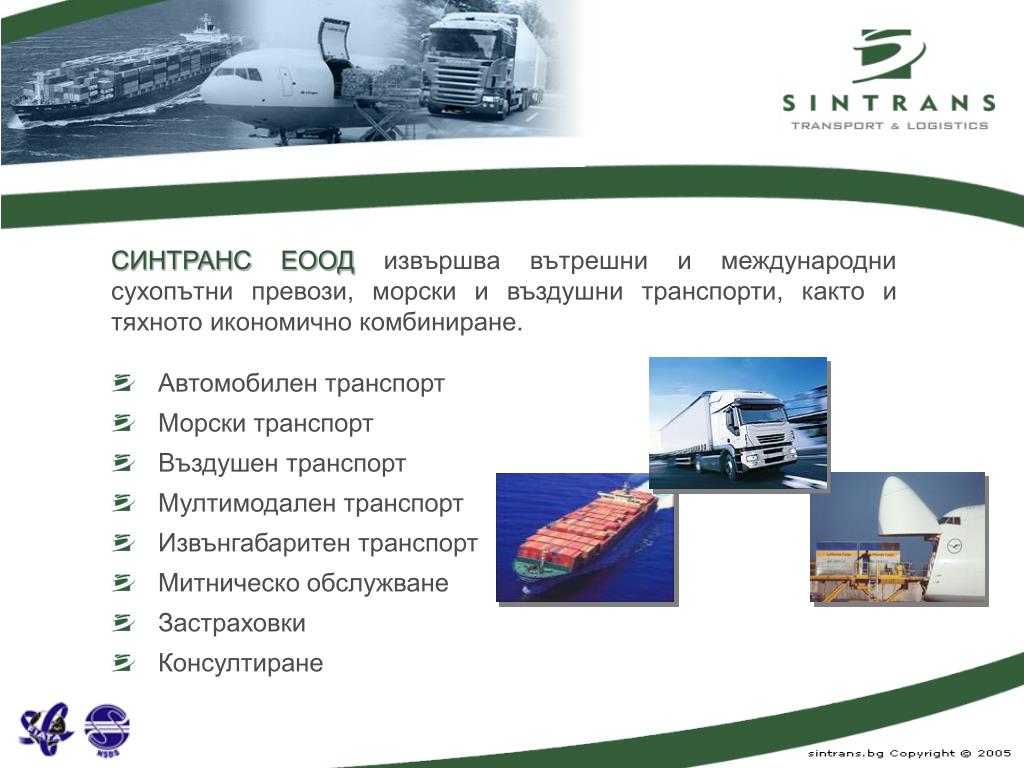 SINTRANS
TRANSPORT & LOGISTICS

СИНТРАНС ЕООД извършва вътрешни и международни сухопътни превози, морски и въздушни транспорти, както и тяхното икономично комбиниране.

Автомобилен транспорт
Морски транспорт
Въздушен транспорт
Мултимодален транспорт
Извънгабаритен транспорт
Митническо обслужване
Застраховки
Консултиране

sintrans.bg Copyright © 2005